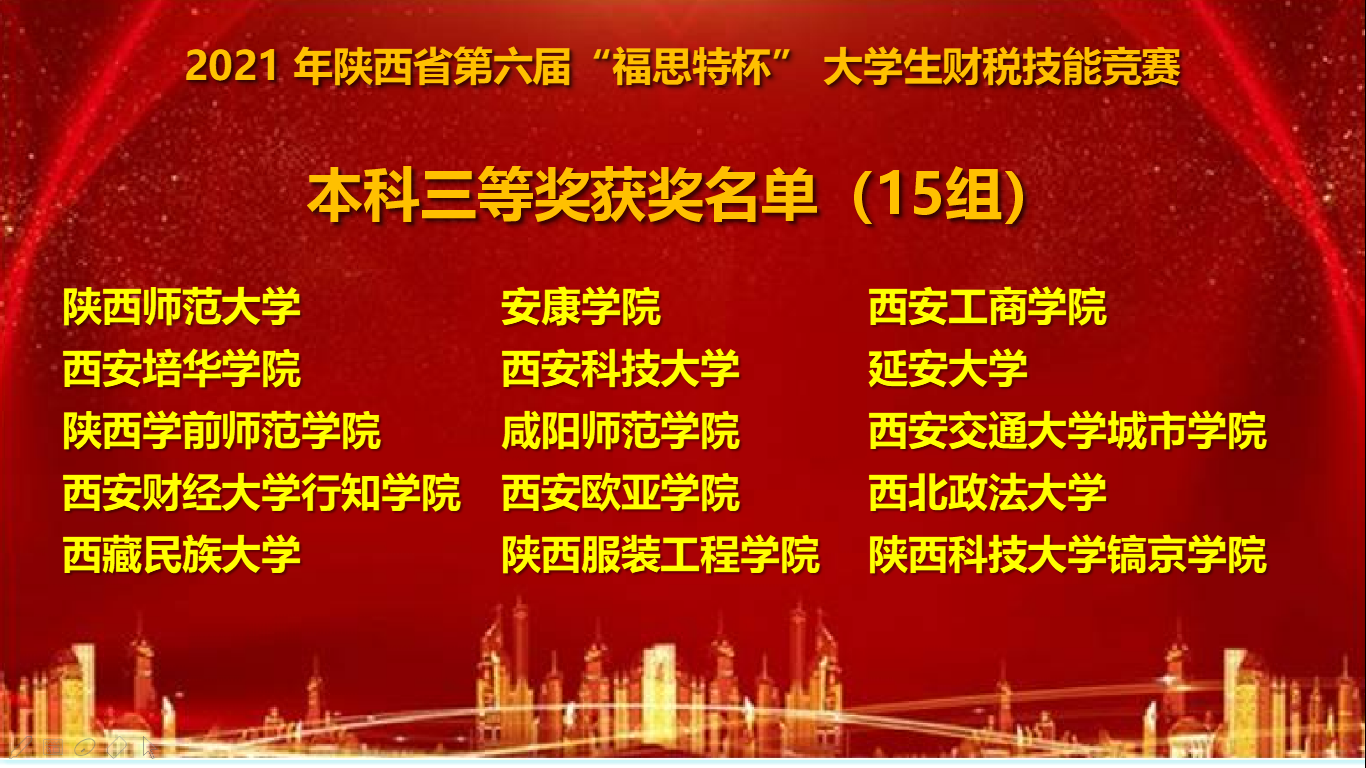 2021 年陕西省第六届“福思特杯” 大学生财税技能竞赛

本科三等奖获奖名单（15组)

陕西师范大学
西安培华学院
陕西学前师范学院
西安财经大学行知学院
西藏民族大学

安康学院
西安科技大学
咸阳师范学院
西安欧亚学院
陕西服装工程学院

西安工商学院
延安大学
西安交通大学城市学院
西北政法大学
陕西科技大学镐京学院